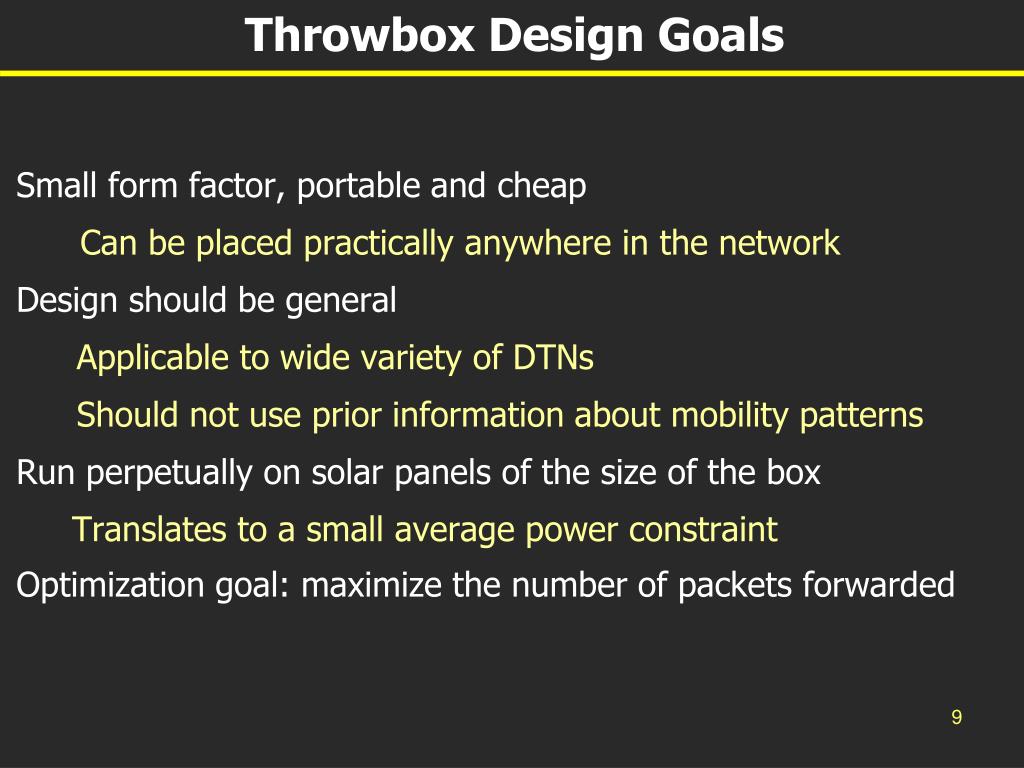 Throwbox Design Goals

Small form factor, portable and cheap

Can be placed practically anywhere in the network

Design should be general

Applicable to wide variety of DTNs

Should not use prior information about mobility patterns

Run perpetually on solar panels of the size of the box

Translates to a small average power constraint

Optimization goal: maximize the number of packets forwarded

9